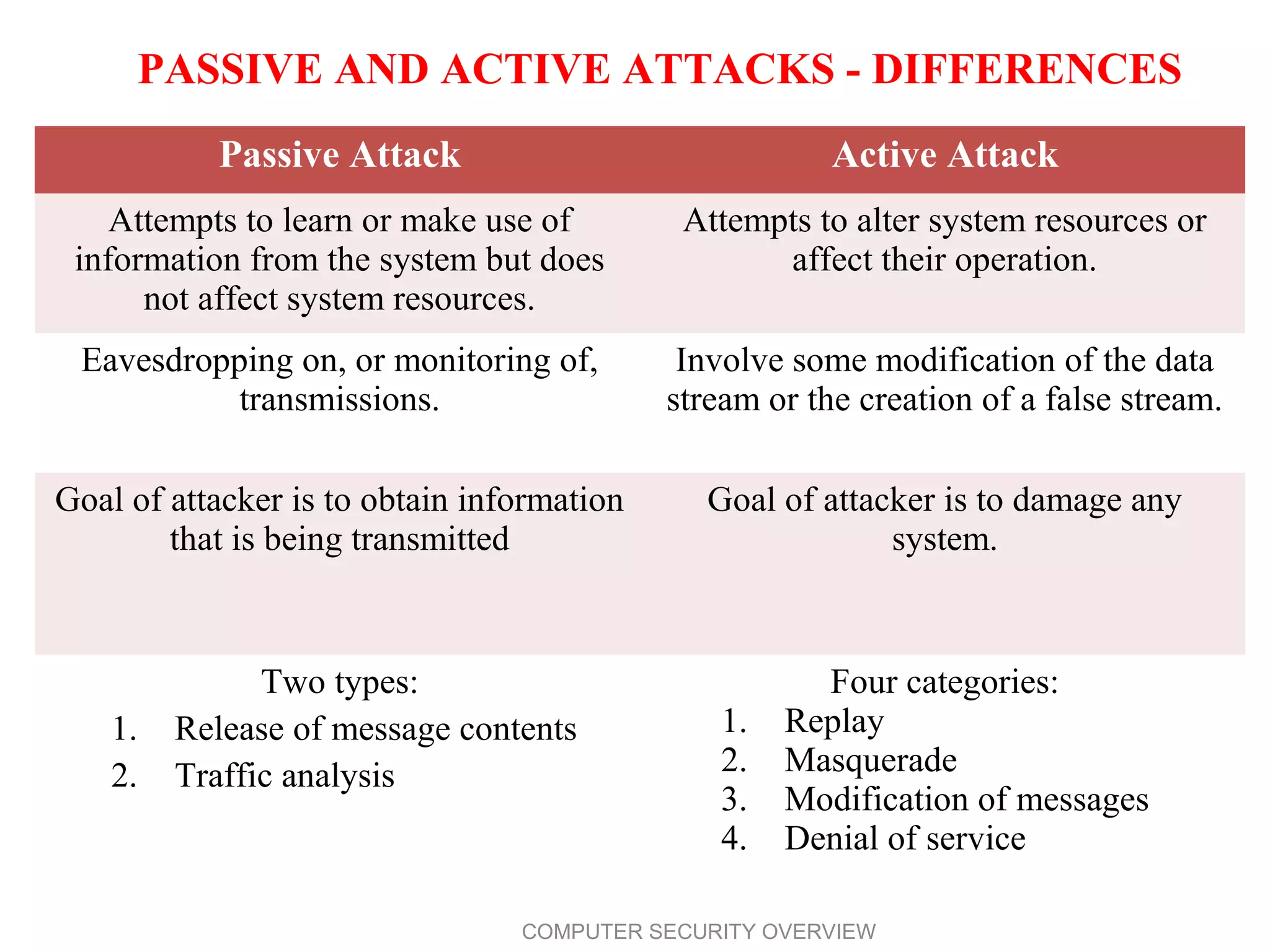 PASSIVE AND ACTIVE ATTACKS - DIFFERENCES

| Passive Attack | Active Attack |
|---|---|
| Attempts to learn or make use of information from the system but does not affect system resources. | Attempts to alter system resources or affect their operation. |
| Eavesdropping on, or monitoring of, transmissions. | Involve some modification of the data stream or the creation of a false stream. |
| Goal of attacker is to obtain information that is being transmitted | Goal of attacker is to damage any system. |
| Two types: 1. Release of message contents 2. Traffic analysis | Four categories: 1. Replay 2. Masquerade 3. Modification of messages 4. Denial of service |

COMPUTER SECURITY OVERVIEW